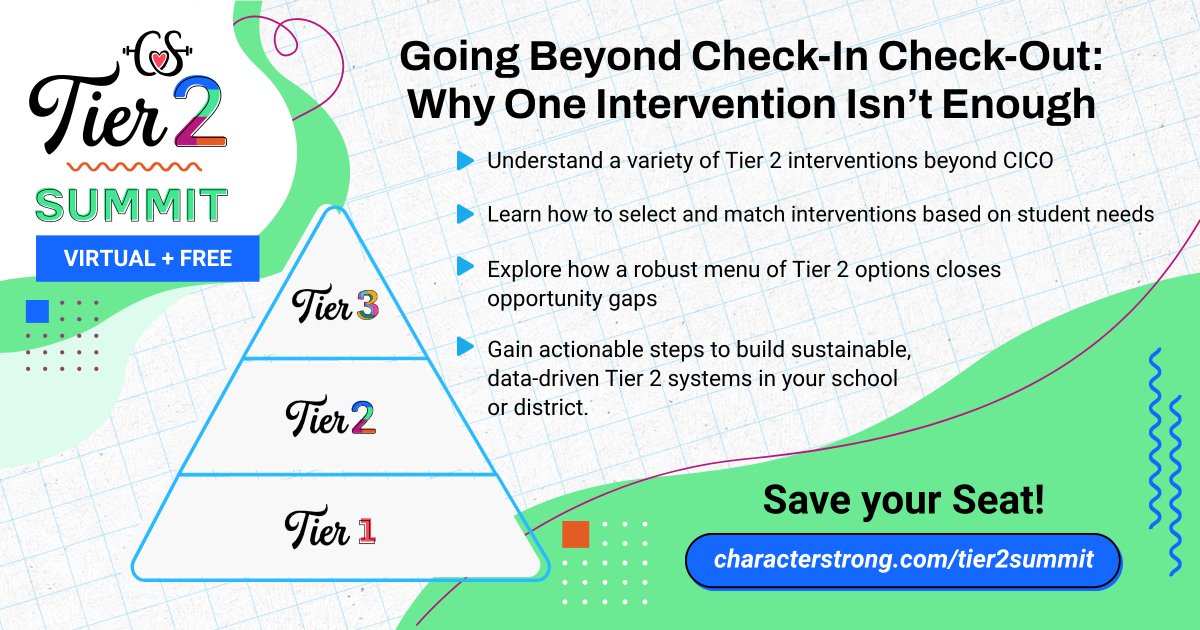 CS
Tier 2
SUMMIT
VIRTUAL + FREE

Going Beyond Check-In Check-Out: Why One Intervention Isn't Enough

Understand a variety of Tier 2 interventions beyond CICO

Learn how to select and match interventions based on student needs

Explore how a robust menu of Tier 2 options closes opportunity gaps

Gain actionable steps to build sustainable, data-driven Tier 2 systems in your school or district.

Tier 3

Tier 2

Tier 1

Save your Seat!

characterstrong.com/tier2summit